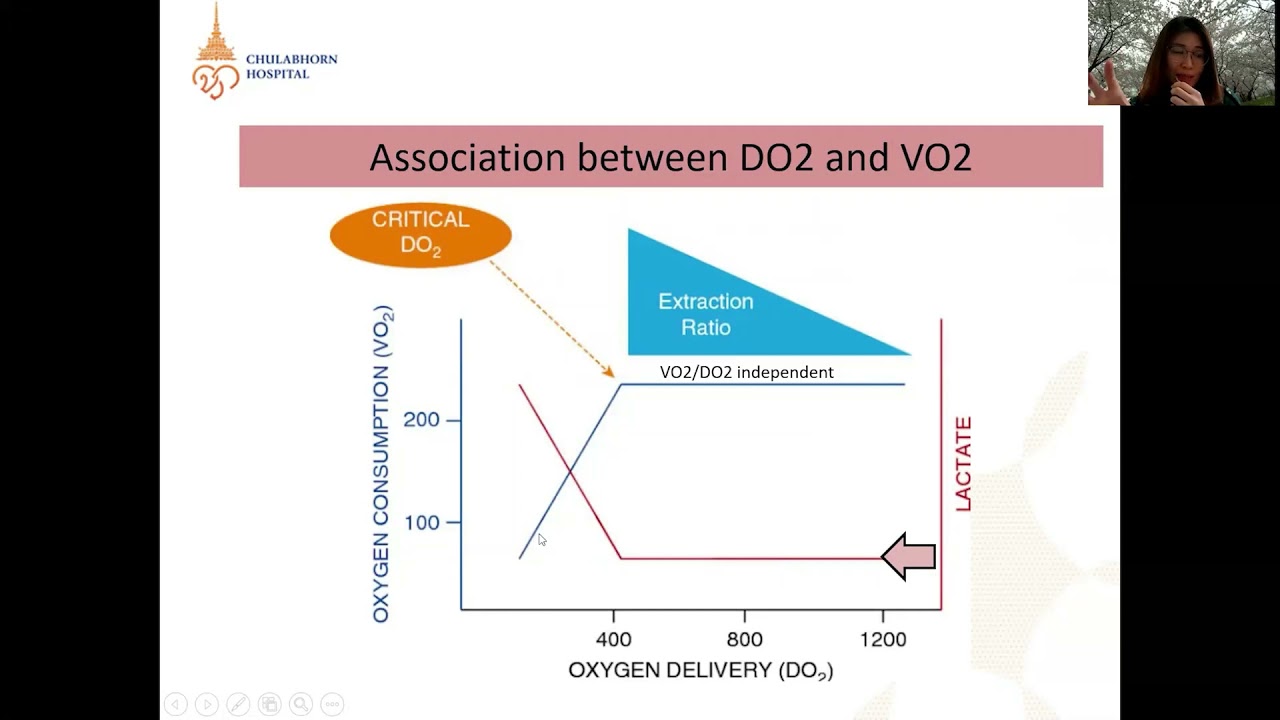 CHULABHORN HOSPITAL

Association between DO2 and VO2

CRITICAL $DO_2$

Extraction Ratio

VO2/DO2 independent

OXYGEN CONSUMPTION ($VO_2$)

200

100

LACTATE

400

800

1200

OXYGEN DELIVERY ($DO_2$)